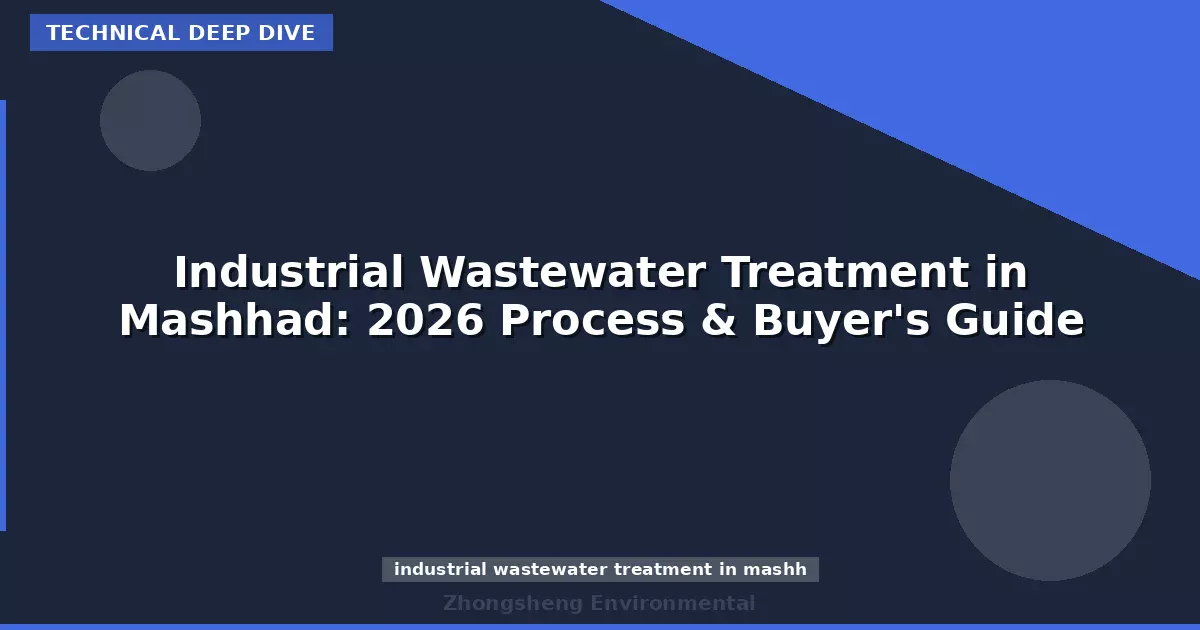 TECHNICAL DEEP DIVE

Industrial Wastewater Treatment in Mashhad: 2026 Process & Buyer's Guide

industrial wastewater treatment in mashh

Zhongsheng Environmental